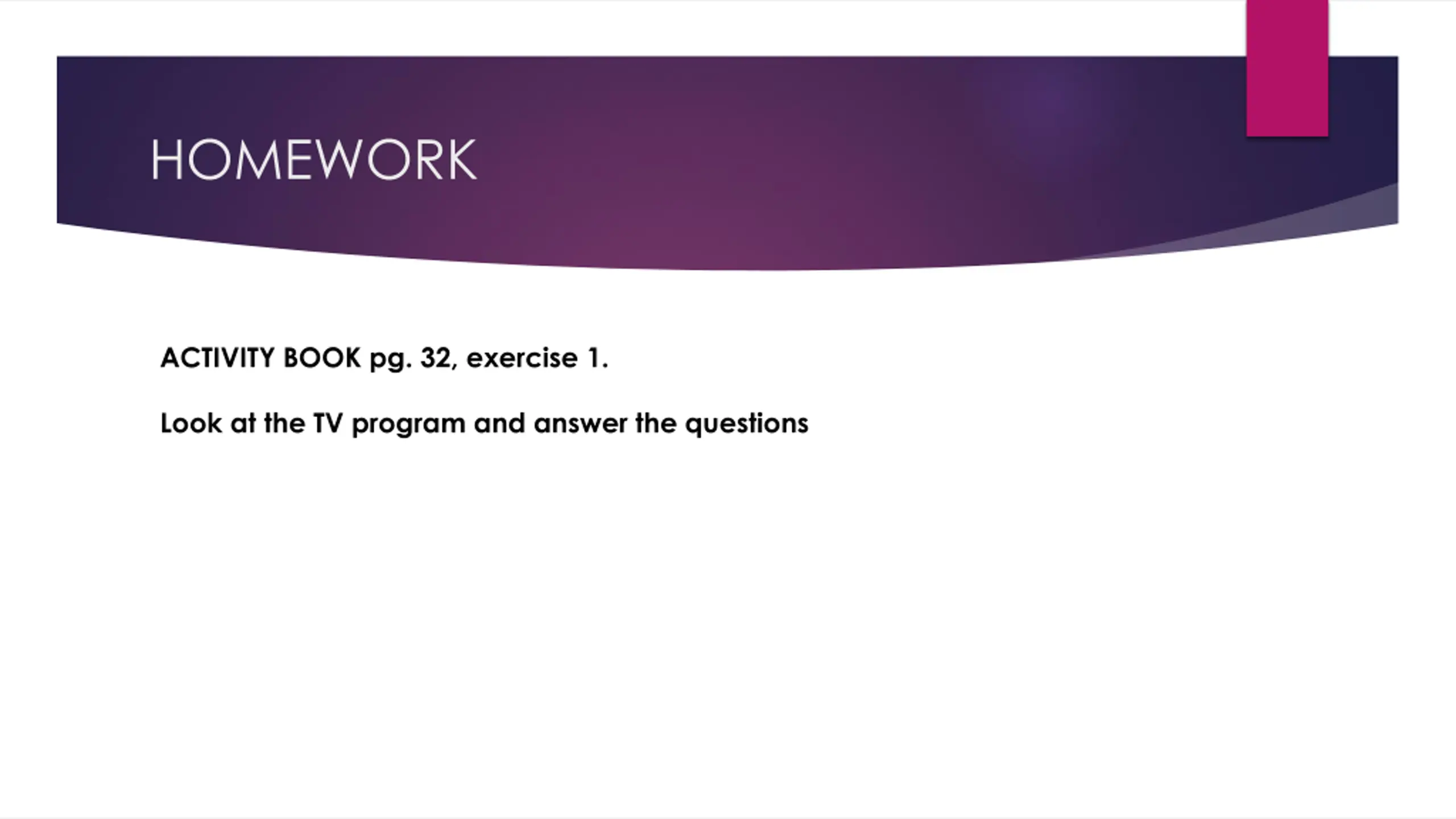 HOMEWORK

ACTIVITY BOOK pg. 32, exercise 1.

Look at the TV program and answer the questions